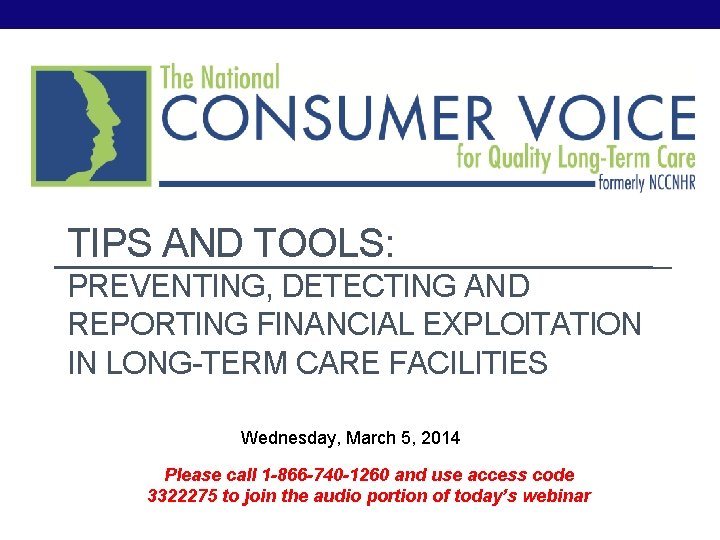 The National
CONSUMER VOICE
for Quality Long-Term Care
formerly NCCNHR

TIPS AND TOOLS:

PREVENTING, DETECTING AND REPORTING FINANCIAL EXPLOITATION IN LONG-TERM CARE FACILITIES

Wednesday, March 5, 2014

Please call 1-866-740-1260 and use access code 3322275 to join the audio portion of today's webinar